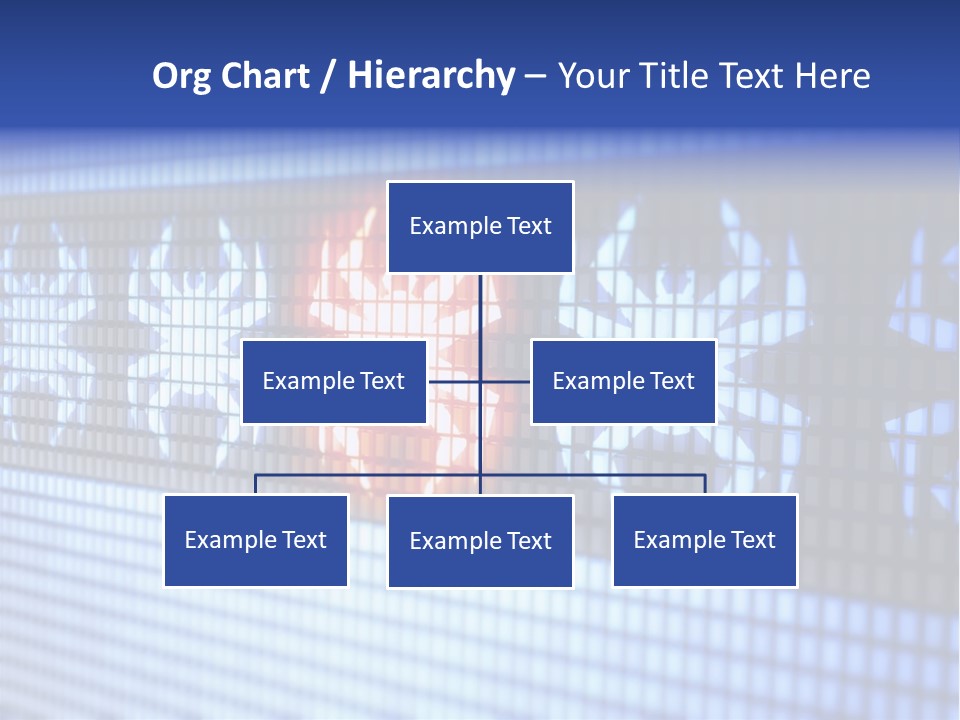 Org Chart / Hierarchy – Your Title Text Here

Example Text

Example Text

Example Text

Example Text

Example Text

Example Text